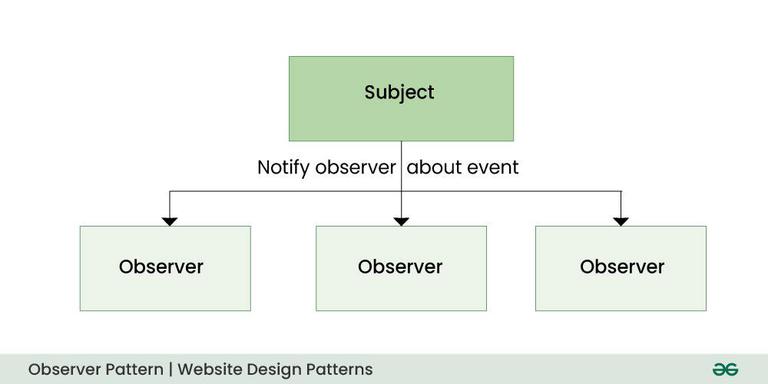 Subject

Notify observer about event

Observer

Observer

Observer

Observer Pattern | Website Design Patterns